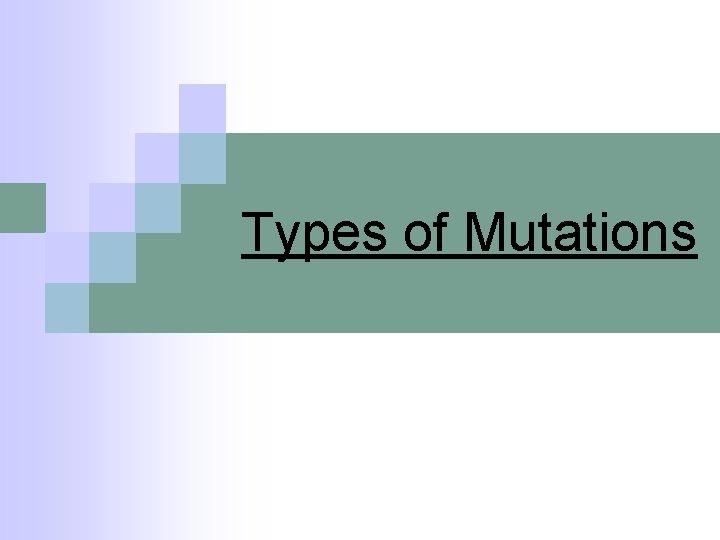 Types of Mutations